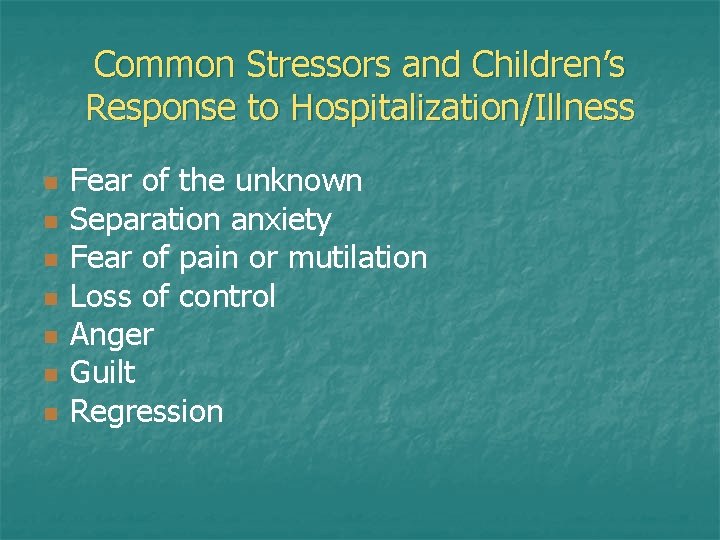 Common Stressors and Children's Response to Hospitalization/Illness

• Fear of the unknown
• Separation anxiety
• Fear of pain or mutilation
• Loss of control
• Anger
• Guilt
• Regression